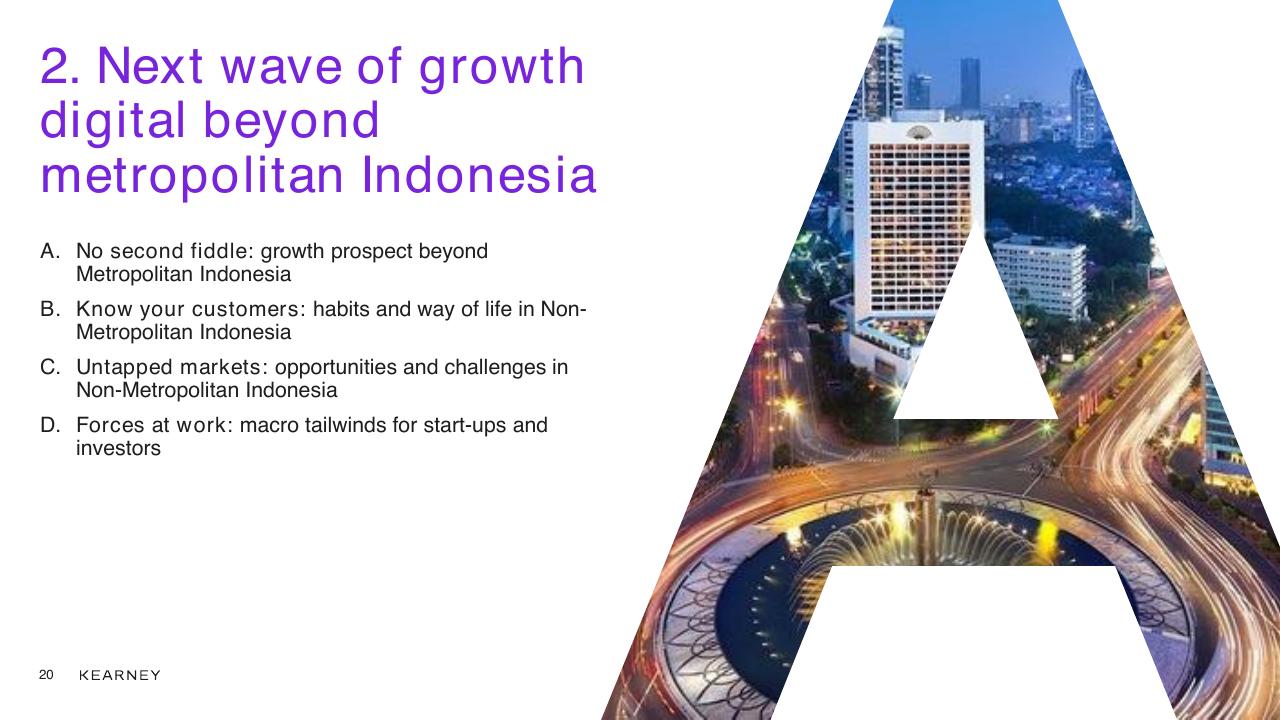 2. Next wave of growth digital beyond metropolitan Indonesia

A. No second fiddle: growth prospect beyond Metropolitan Indonesia

B. Know your customers: habits and way of life in Non-Metropolitan Indonesia

C. Untapped markets: opportunities and challenges in Non-Metropolitan Indonesia

D. Forces at work: macro tailwinds for start-ups and investors

20 KEARNEY